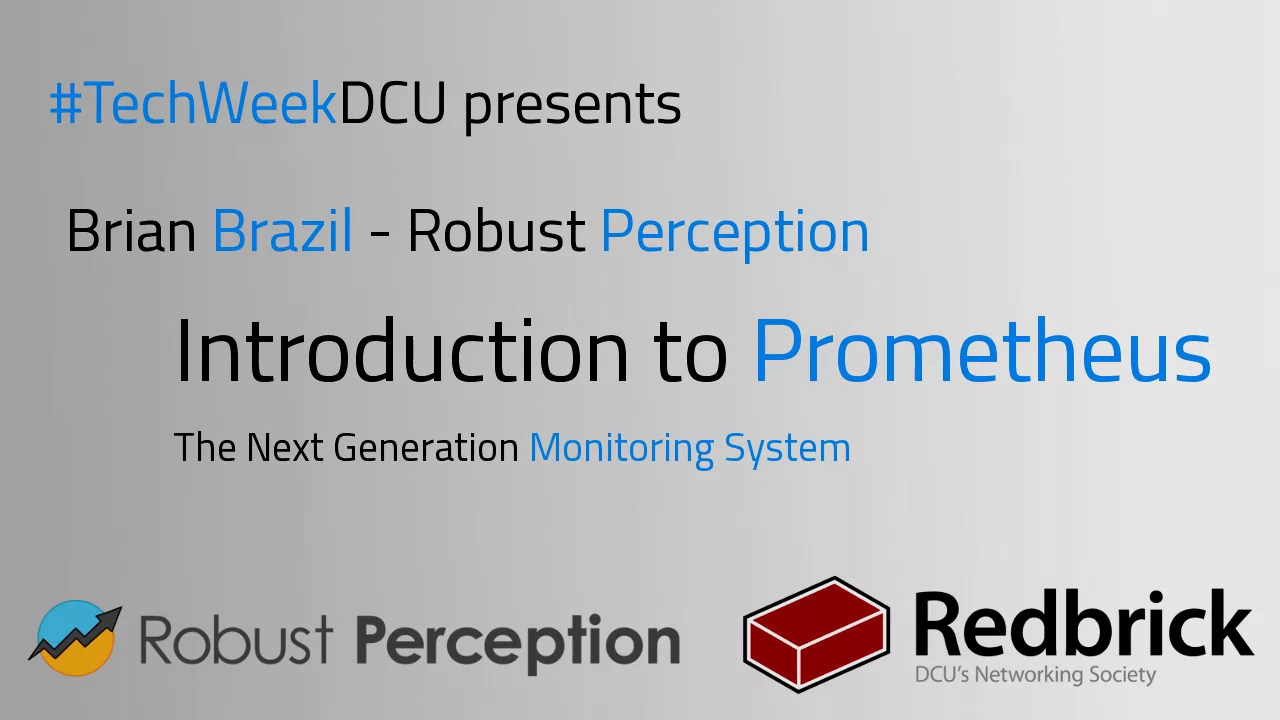 #TechWeekDCU presents

Brian Brazil - Robust Perception

Introduction to Prometheus

The Next Generation Monitoring System

Robust Perception

Redbrick
DCU's Networking Society